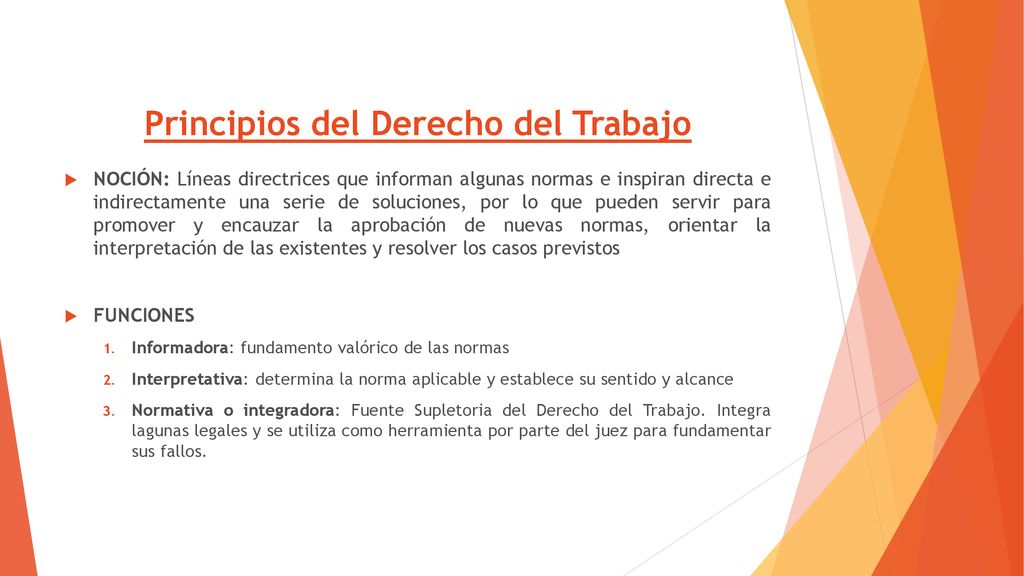 Principios del Derecho del Trabajo

NOCIÓN: Líneas directrices que informan algunas normas e inspiran directa e indirectamente una serie de soluciones, por lo que pueden servir para promover y encauzar la aprobación de nuevas normas, orientar la interpretación de las existentes y resolver los casos previstos

FUNCIONES

1. Informadora: fundamento valórico de las normas
2. Interpretativa: determina la norma aplicable y establece su sentido y alcance
3. Normativa o integradora: Fuente Supletoria del Derecho del Trabajo. Integra lagunas legales y se utiliza como herramienta por parte del juez para fundamentar sus fallos.